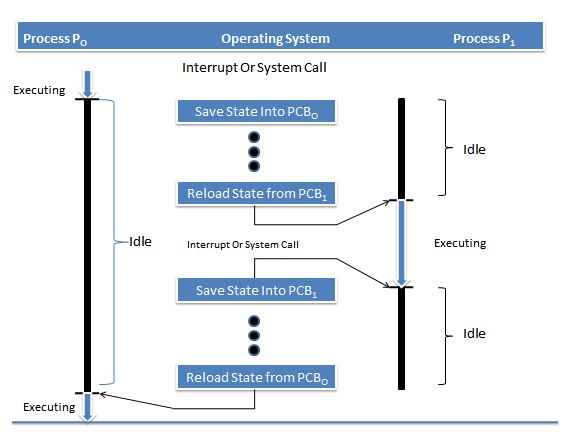 Process $P_O$

Operating System

Process $P_1$

Interrupt Or System Call

Executing

Save State Into $PCB_O$

Idle

Reload State from $PCB_1$

Idle

Interrupt Or System Call

Executing

Save State Into $PCB_1$

Idle

Reload State from $PCB_O$

Executing